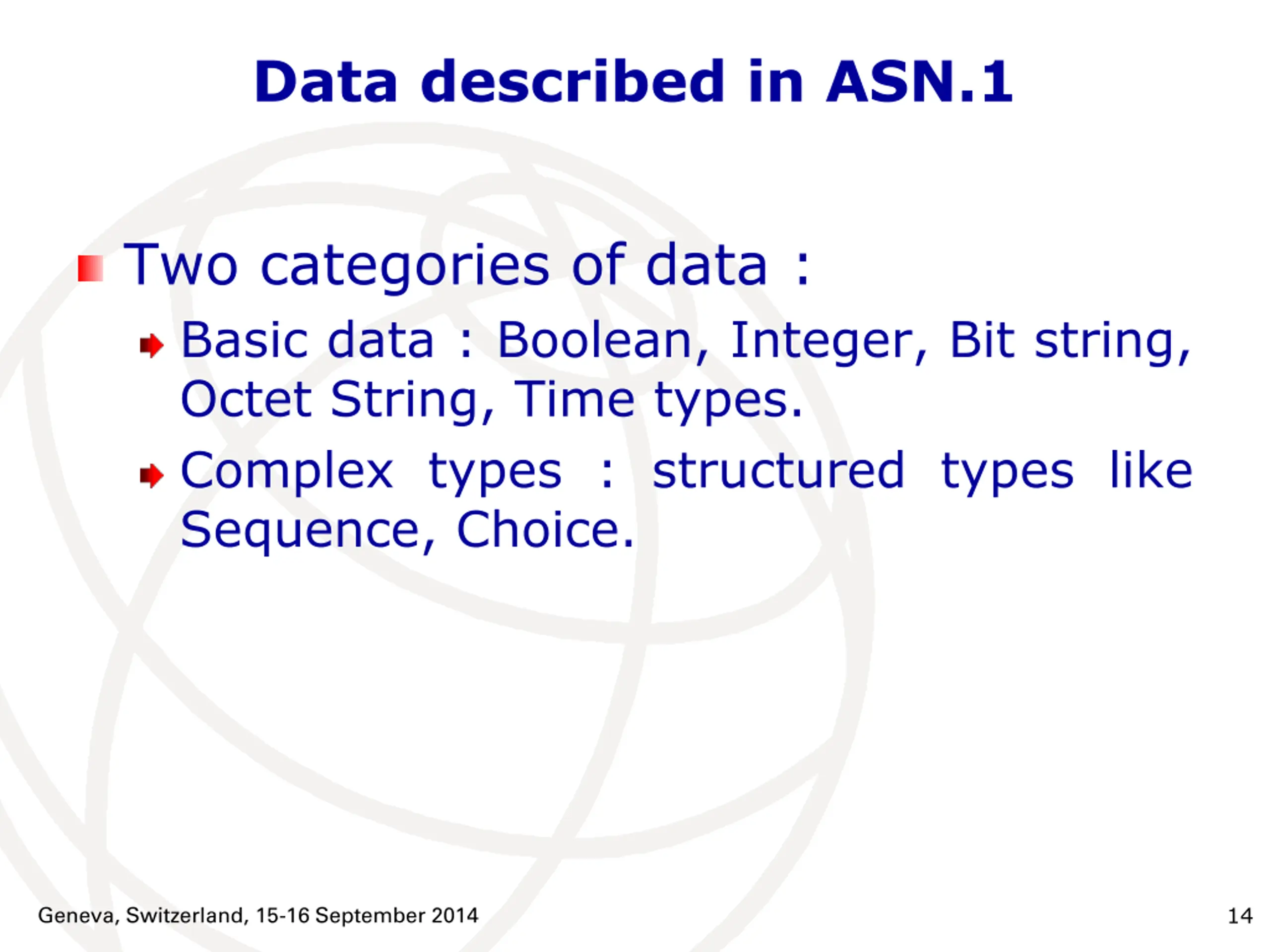 Data described in ASN.1

Two categories of data :

Basic data : Boolean, Integer, Bit string, Octet String, Time types.

Complex types : structured types like Sequence, Choice.

Geneva, Switzerland, 15-16 September 2014

14